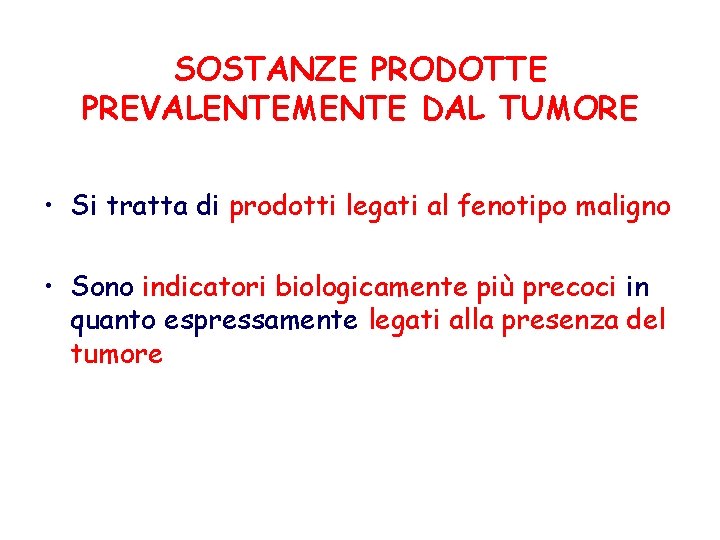 SOSTANZE PRODOTTE PREVALENTEMENTE DAL TUMORE

• Si tratta di prodotti legati al fenotipo maligno

• Sono indicatori biologicamente più precoci in quanto espressamente legati alla presenza del tumore